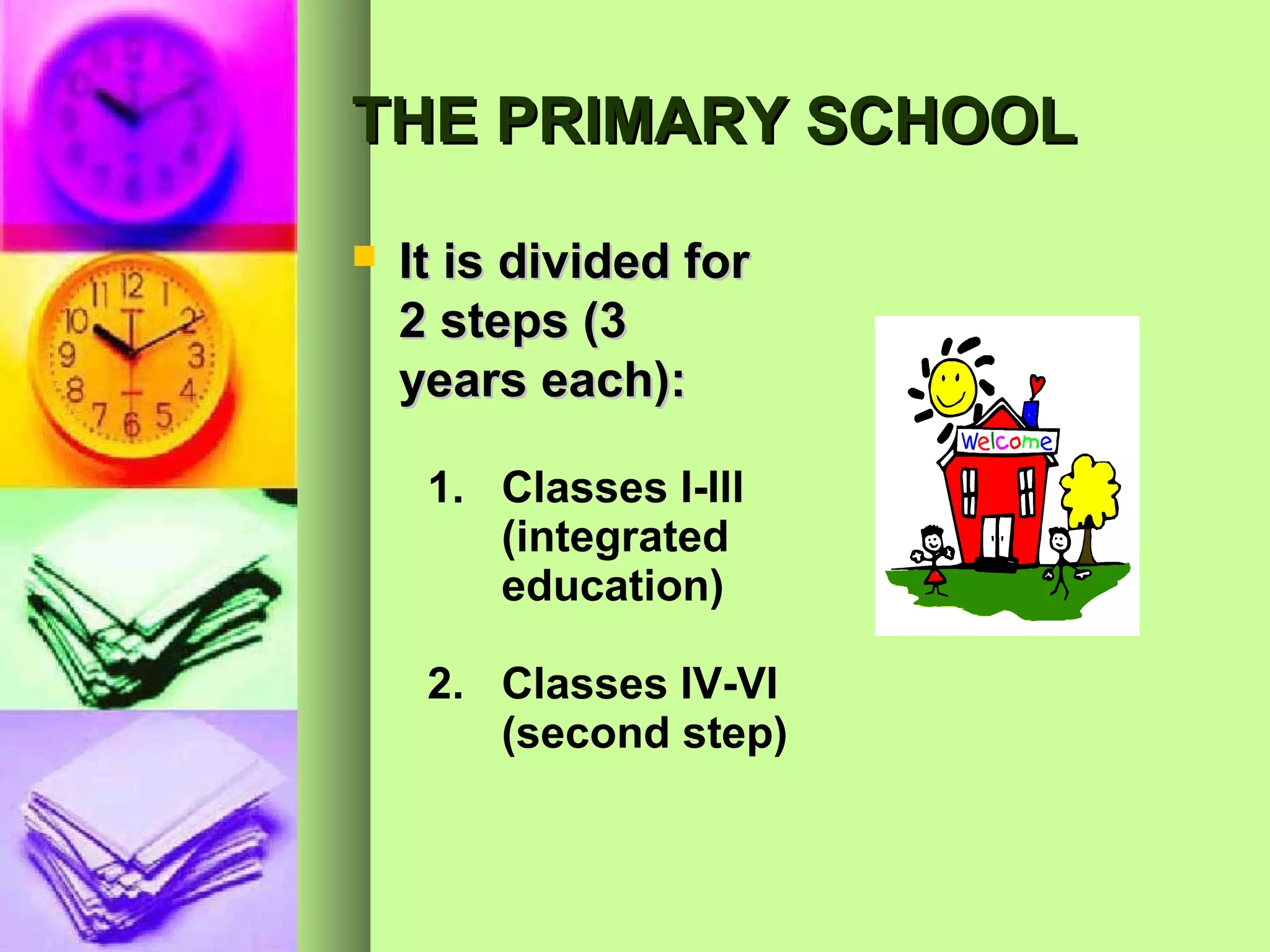 THE PRIMARY SCHOOL

It is divided for 2 steps (3 years each):

1. Classes I-III (integrated education)

2. Classes IV-VI (second step)

Welcome

11 12 1 10 2 9 3 8 4 7 6 5